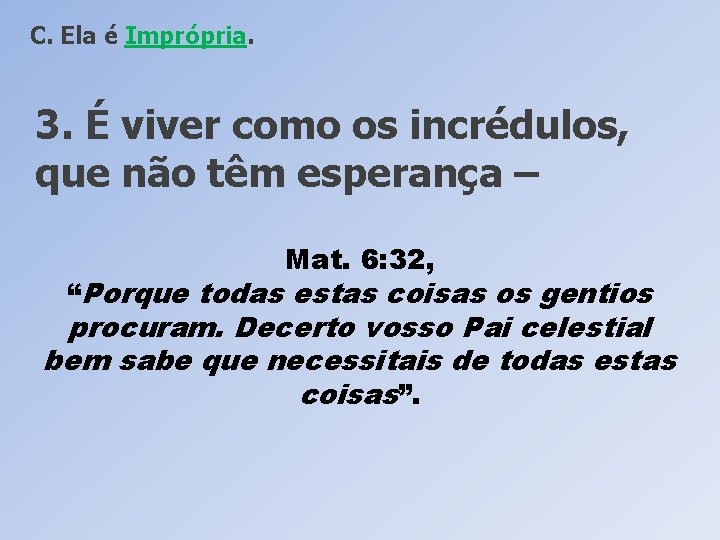 C. Ela é Imprópria.

3. É viver como os incrédulos, que não têm esperança –

Mat. 6:32,
“Porque todas estas coisas os gentios procuram. Decerto vosso Pai celestial bem sabe que necessitais de todas estas coisas”.